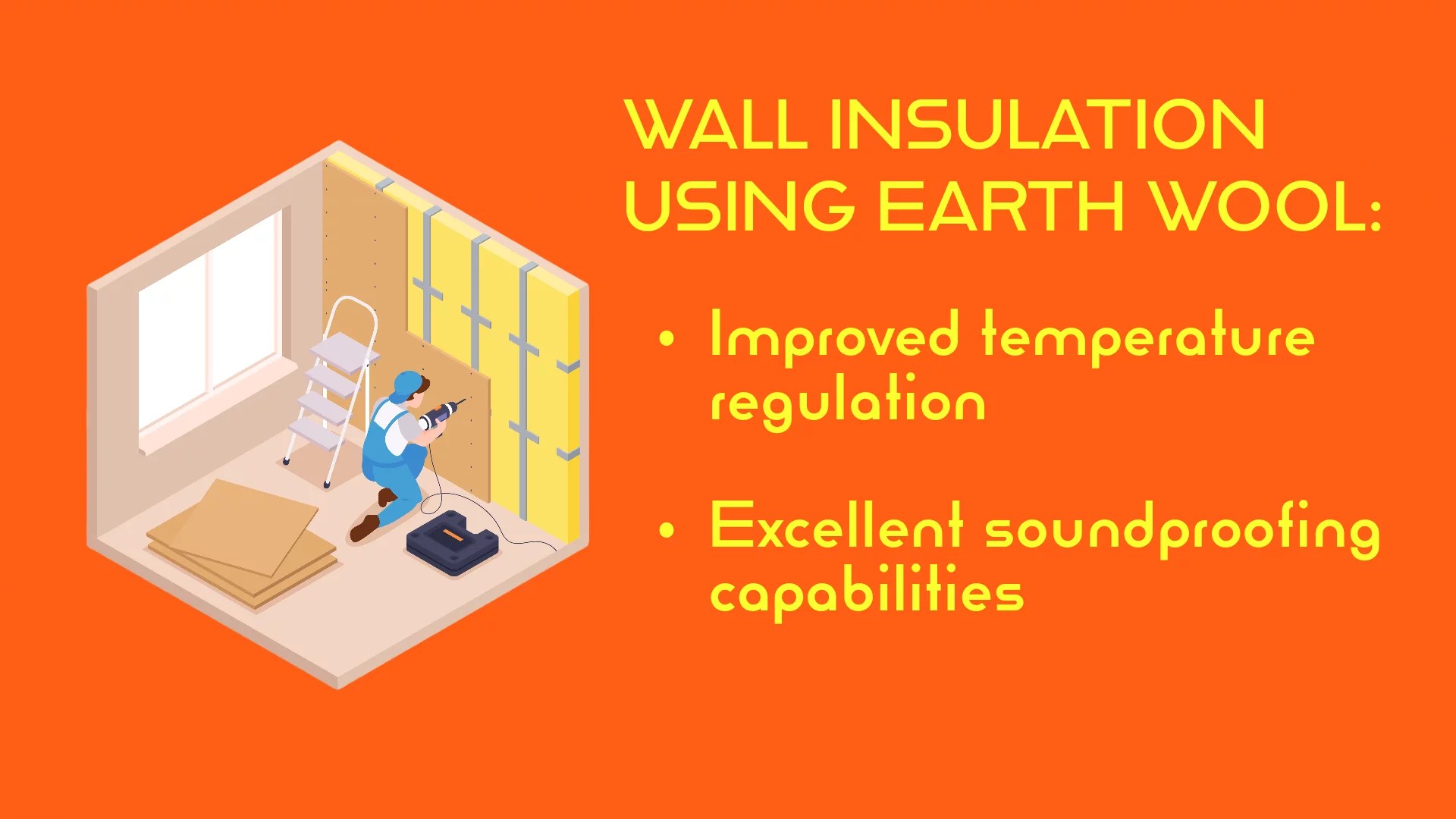 WALL INSULATION USING EARTH WOOL:

• Improved temperature regulation

• Excellent soundproofing capabilities